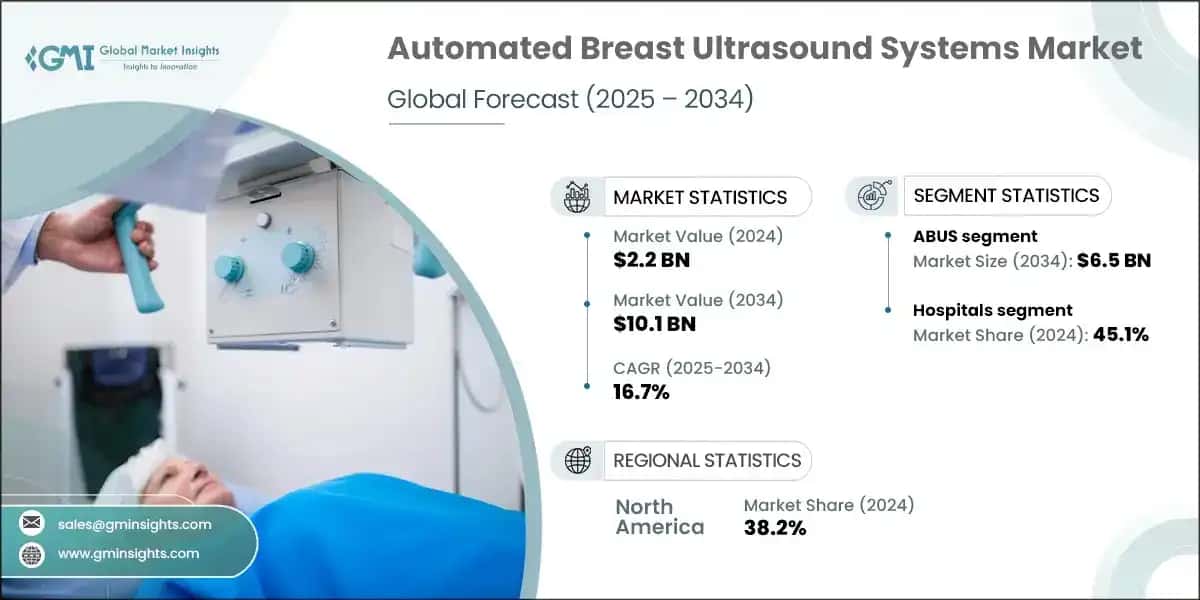 GMI Global Market Insights
Insights to Innovation

Automated Breast Ultrasound Systems Market
Global Forecast (2025 – 2034)

MARKET STATISTICS

Market Value (2024)
$2.2 BN

Market Value (2034)
$10.1 BN

CAGR (2025-2034)
16.7%

SEGMENT STATISTICS

ABUS segment
Market Size (2034): $6.5 BN

Hospitals segment
Market Share (2024): 45.1%

REGIONAL STATISTICS

North America
Market Share (2024)
38.2%

sales@gminsights.com
www.gminsights.com